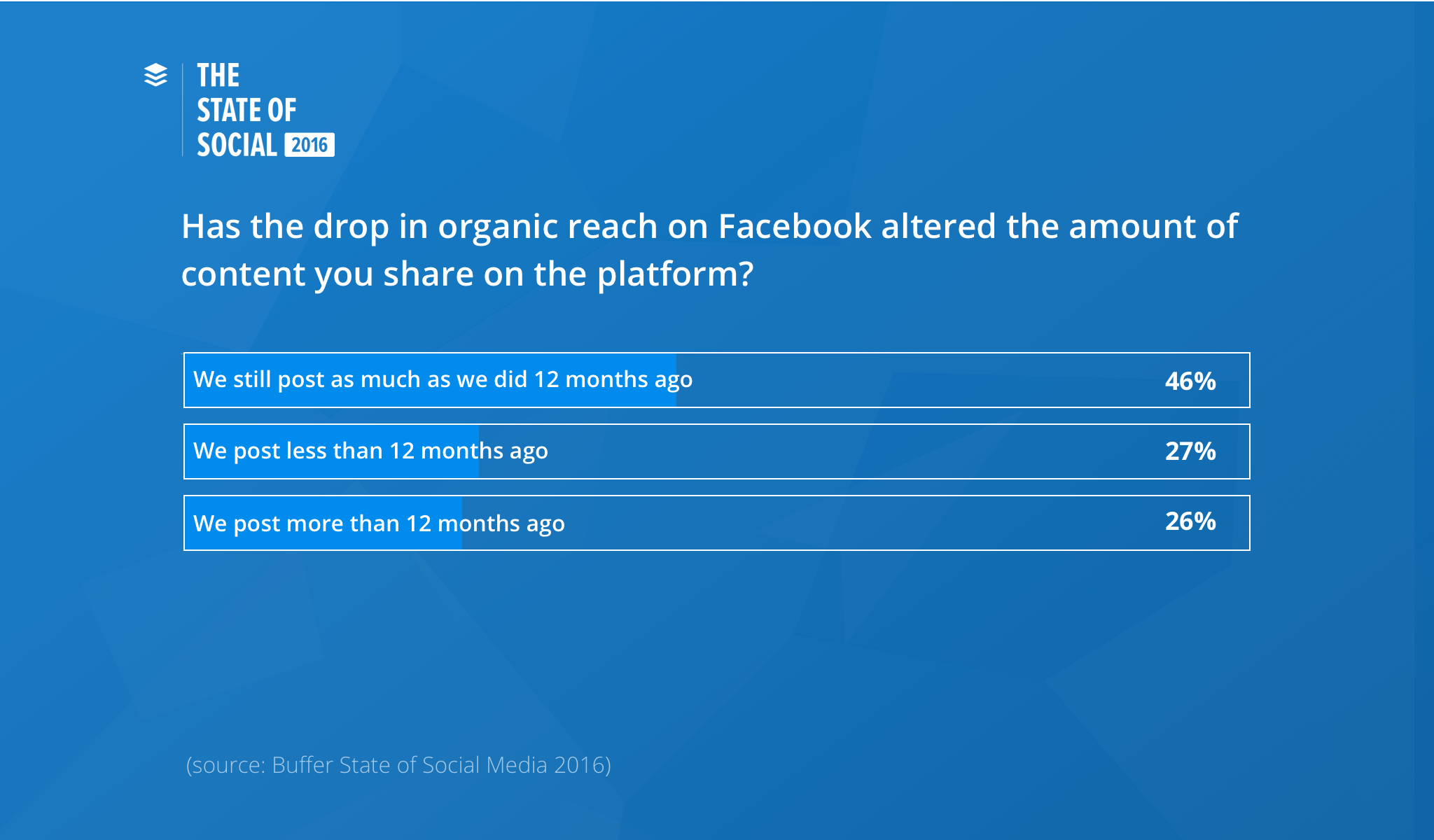 THE STATE OF SOCIAL 2016

Has the drop in organic reach on Facebook altered the amount of content you share on the platform?

We still post as much as we did 12 months ago 46%

We post less than 12 months ago 27%

We post more than 12 months ago 26%

(source: Buffer State of Social Media 2016)